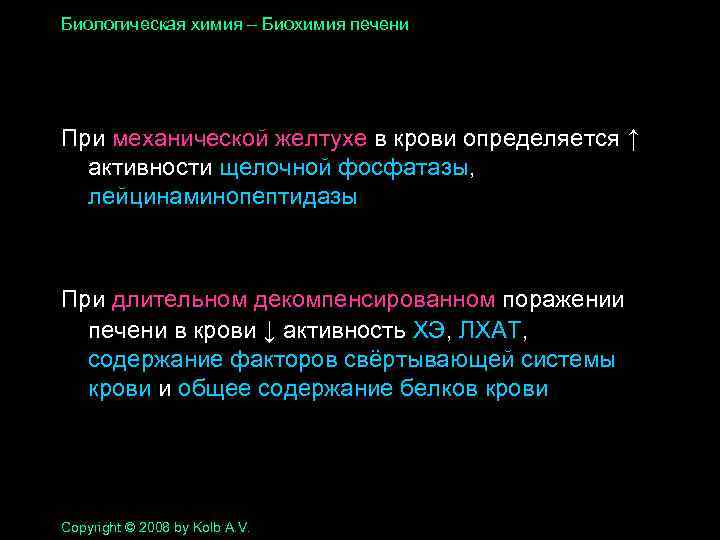 Биологическая химия – Биохимия печени

При механической желтухе в крови определяется ↑ активности щелочной фосфатазы, лейцинаминопептидазы

При длительном декомпенсированном поражении печени в крови ↓ активность ХЭ, ЛХАТ, содержание факторов свёртывающей системы крови и общее содержание белков крови

Copyright © 2008 by Kolb A.V.